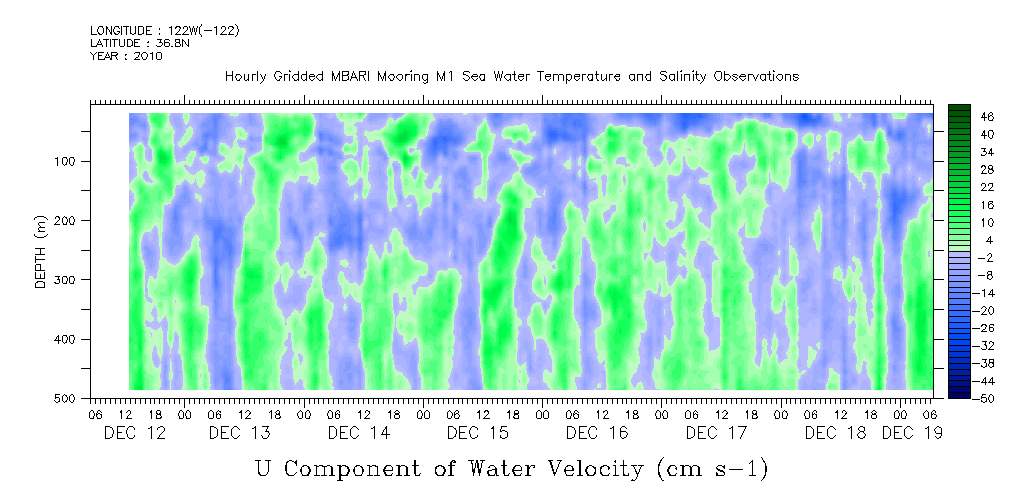 LONGITUDE : 122W(-122)
LATITUDE : 36.8N
YEAR : 2010

Hourly Gridded MBARI Mooring M1 Sea Water Temperature and Salinity Observations

DEPTH (m)

100
200
300
400
500

46
40
34
28
22
16
10
4
-2
-8
-14
-20
-26
-32
-38
-44
-50

06 12 18 00 06 12 18 00 06 12 18 00 06 12 18 00 06 12 18 00 06 12 18 00 06 12 18 00 06

DEC 12 DEC 13 DEC 14 DEC 15 DEC 16 DEC 17 DEC 18 DEC 19

U Component of Water Velocity (cm s-1)